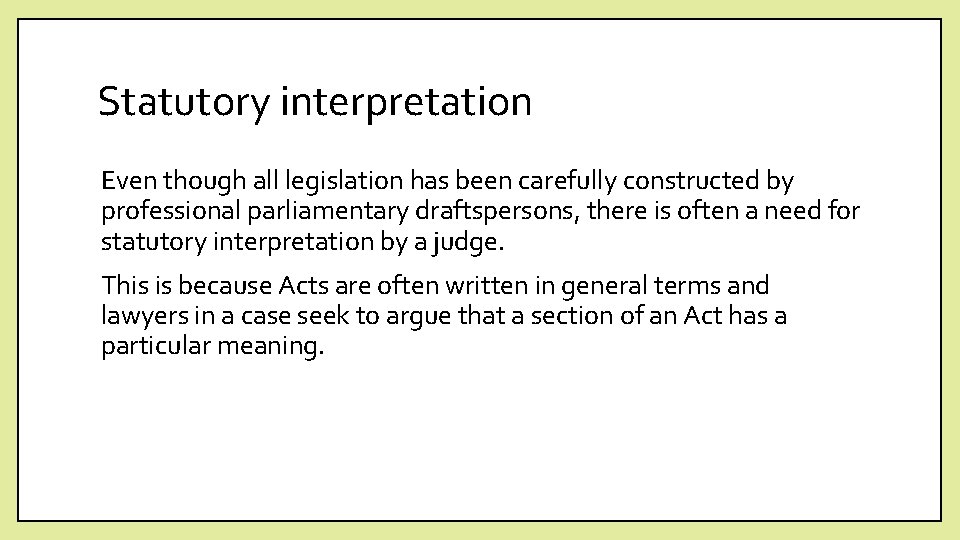 Statutory interpretation

Even though all legislation has been carefully constructed by professional parliamentary draftspersons, there is often a need for statutory interpretation by a judge.

This is because Acts are often written in general terms and lawyers in a case seek to argue that a section of an Act has a particular meaning.